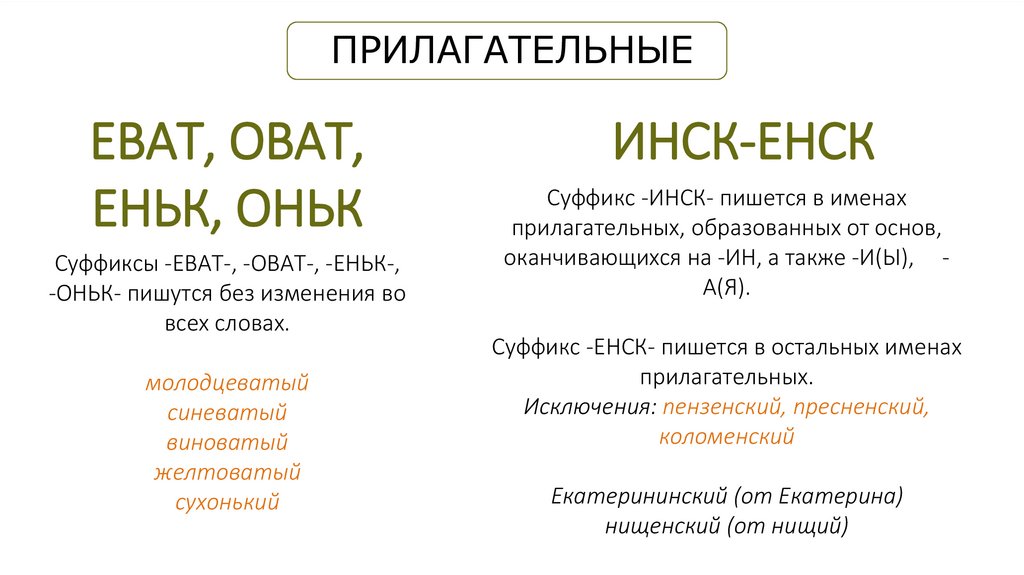 ПРИЛАГАТЕЛЬНЫЕ

ЕВАТ, ОВАТ, ЕНЬК, ОНЬК

Суффиксы -ЕВАТ-, -ОВАТ-, -ЕНЬК-, -ОНЬК- пишутся без изменения во всех словах.

молодцеватый
синеватый
виноватый
желтоватый
сухонький

ИНСК-ЕНСК

Суффикс -ИНСК- пишется в именах прилагательных, образованных от основ, оканчивающихся на -ИН, а также -И(Ы), -А(Я).

Суффикс -ЕНСК- пишется в остальных именах прилагательных.
Исключения: пензенский, пресненский, коломенский

Екатерининский (от Екатерина)
нищенский (от нищий)